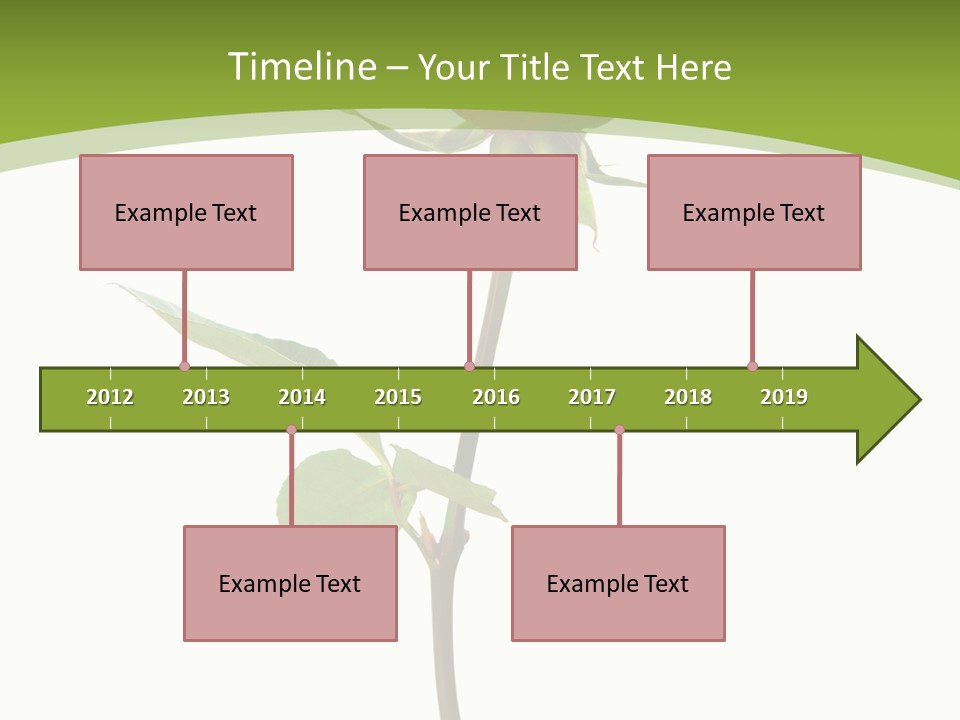 Timeline – Your Title Text Here

Example Text

Example Text

Example Text

2012 2013 2014 2015 2016 2017 2018 2019

Example Text

Example Text